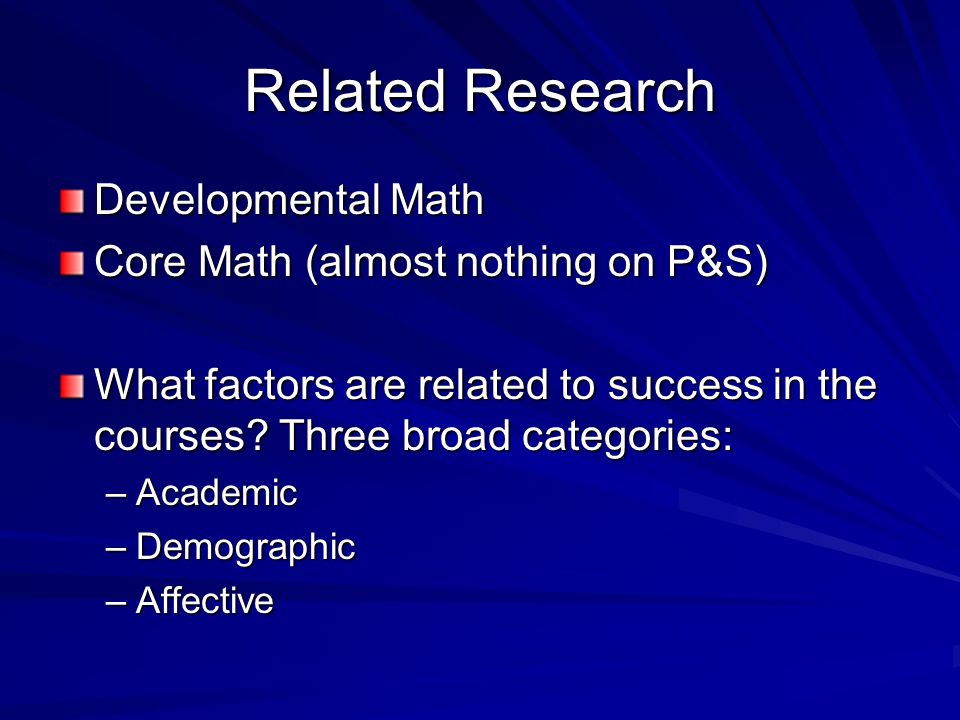 Related Research

Developmental Math
Core Math (almost nothing on P&S)

What factors are related to success in the courses? Three broad categories:
– Academic
– Demographic
– Affective